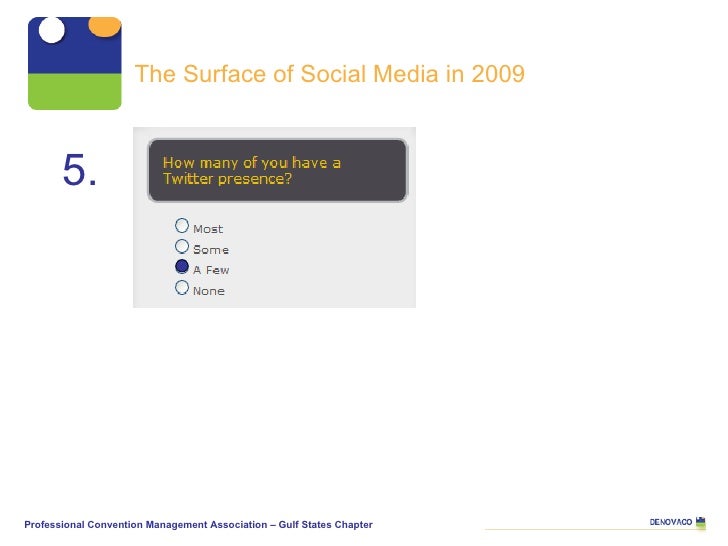 The Surface of Social Media in 2009

5.

How many of you have a Twitter presence?

Most
Some
A Few
None

Professional Convention Management Association – Gulf States Chapter

DENOVACO